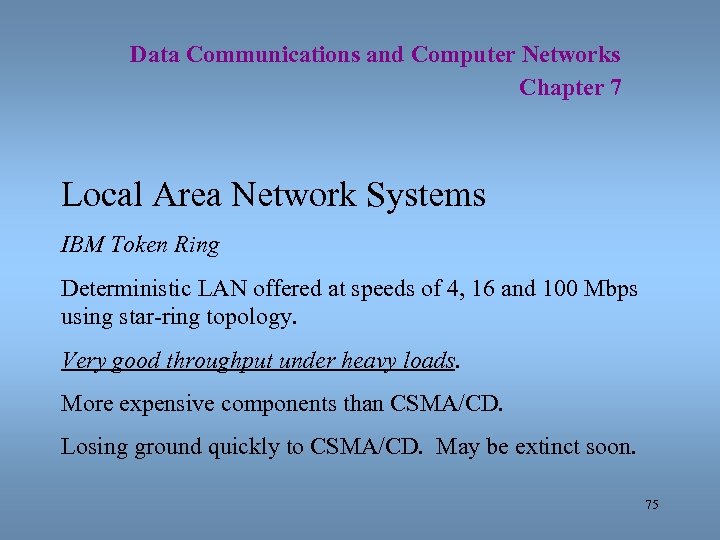 Data Communications and Computer Networks
Chapter 7

Local Area Network Systems

IBM Token Ring

Deterministic LAN offered at speeds of 4, 16 and 100 Mbps using star-ring topology.

Very good throughput under heavy loads.

More expensive components than CSMA/CD.

Losing ground quickly to CSMA/CD. May be extinct soon.

75